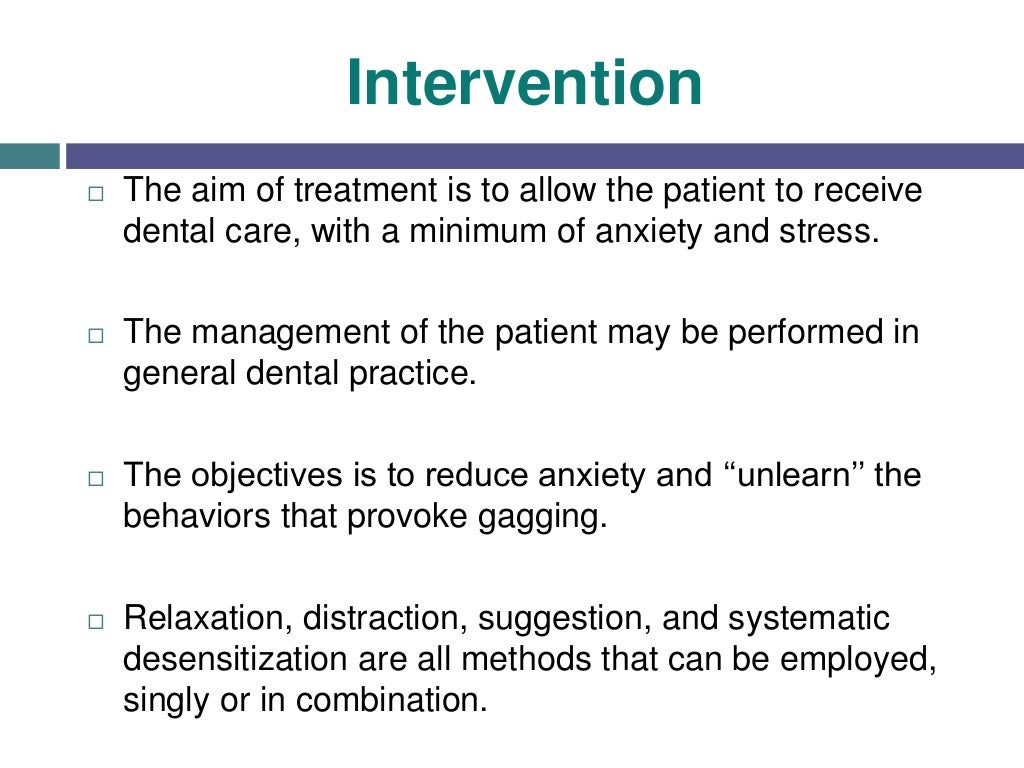 Intervention

□ The aim of treatment is to allow the patient to receive dental care, with a minimum of anxiety and stress.

□ The management of the patient may be performed in general dental practice.

□ The objectives is to reduce anxiety and ‘‘unlearn’’ the behaviors that provoke gagging.

□ Relaxation, distraction, suggestion, and systematic desensitization are all methods that can be employed, singly or in combination.